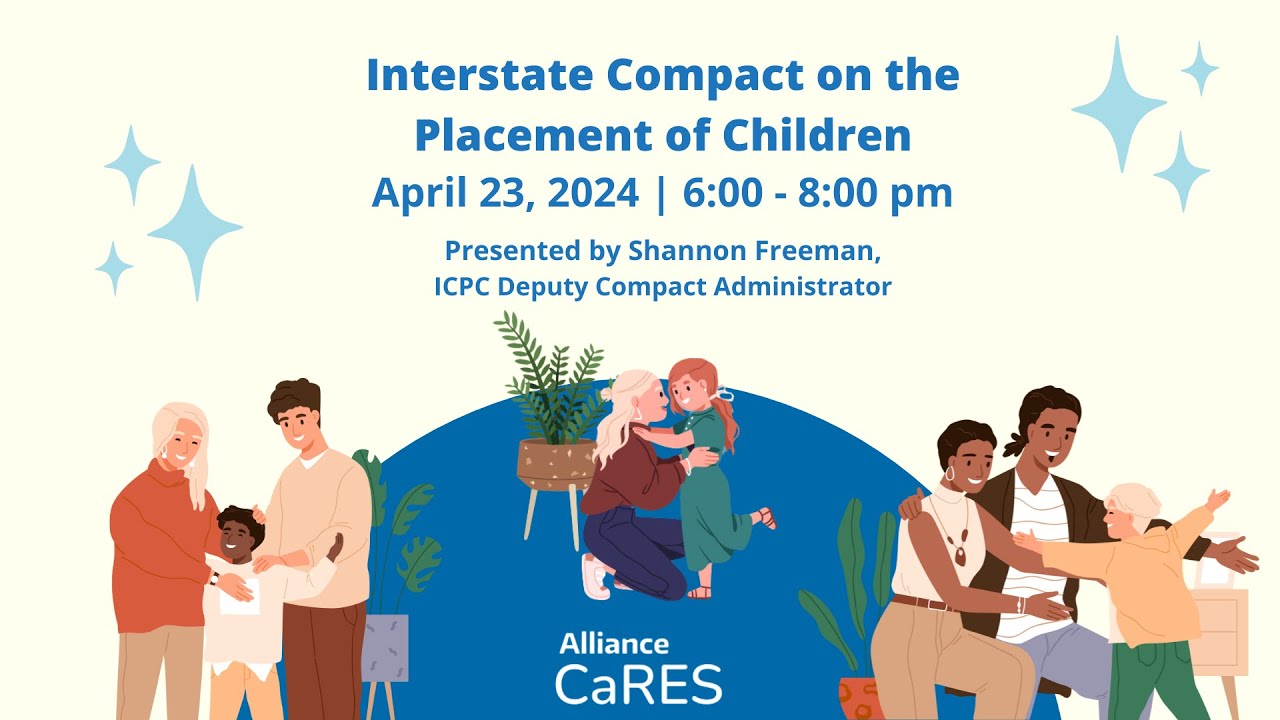 Interstate Compact on the Placement of Children
April 23, 2024 | 6:00 - 8:00 pm

Presented by Shannon Freeman,
ICPC Deputy Compact Administrator

Alliance
CaRES